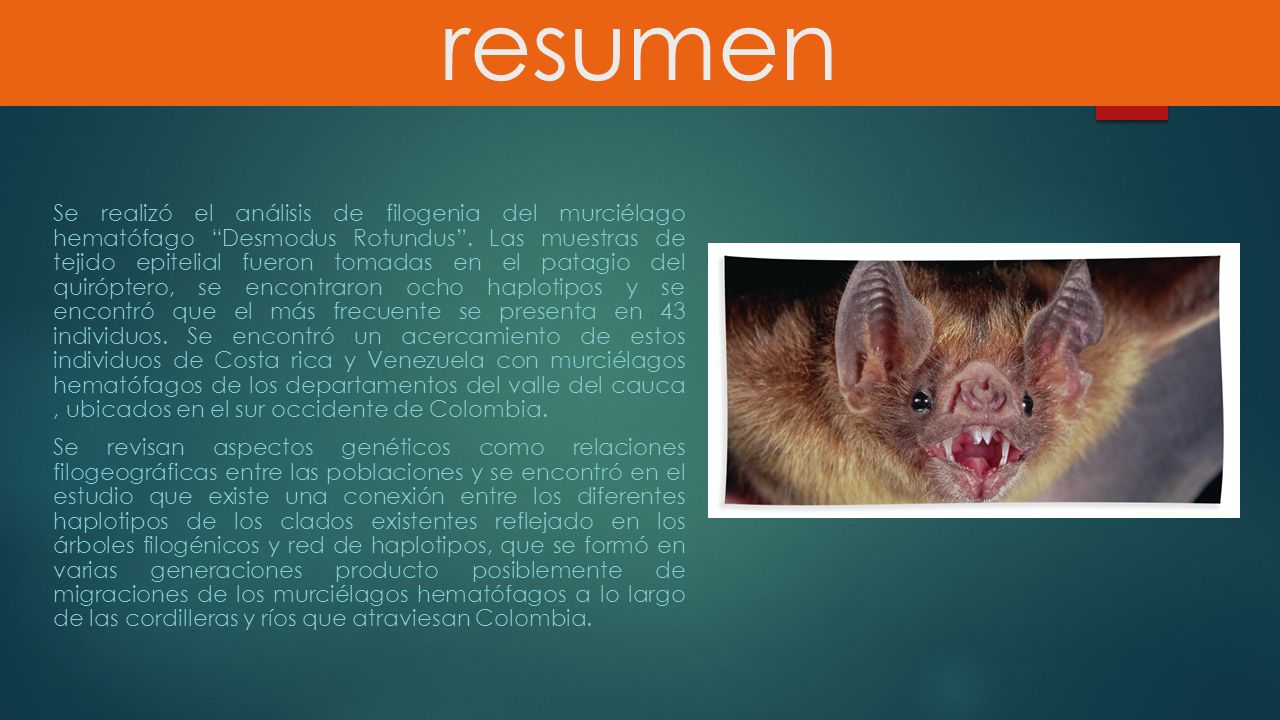 resumen

Se realizó el análisis de filogenia del murciélago hematófago “Desmodus Rotundus”. Las muestras de tejido epitelial fueron tomadas en el patagio del quiróptero, se encontraron ocho haplotipos y se encontró que el más frecuente se presenta en 43 individuos. Se encontró un acercamiento de estos individuos de Costa rica y Venezuela con murciélagos hematófagos de los departamentos del valle del cauca , ubicados en el sur occidente de Colombia.

Se revisan aspectos genéticos como relaciones filogeográficas entre las poblaciones y se encontró en el estudio que existe una conexión entre los diferentes haplotipos de los clados existentes reflejado en los árboles filogénicos y red de haplotipos, que se formó en varias generaciones producto posiblemente de migraciones de los murciélagos hematófagos a lo largo de las cordilleras y ríos que atraviesan Colombia.